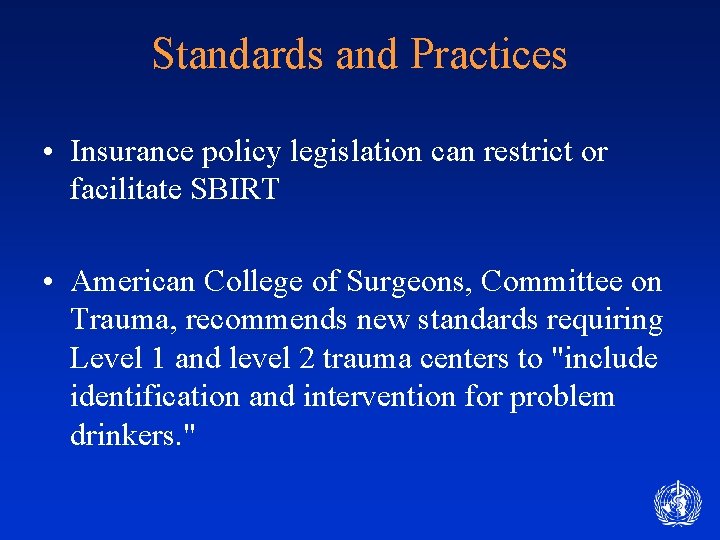 Standards and Practices

• Insurance policy legislation can restrict or facilitate SBIRT

• American College of Surgeons, Committee on Trauma, recommends new standards requiring Level 1 and level 2 trauma centers to "include identification and intervention for problem drinkers."